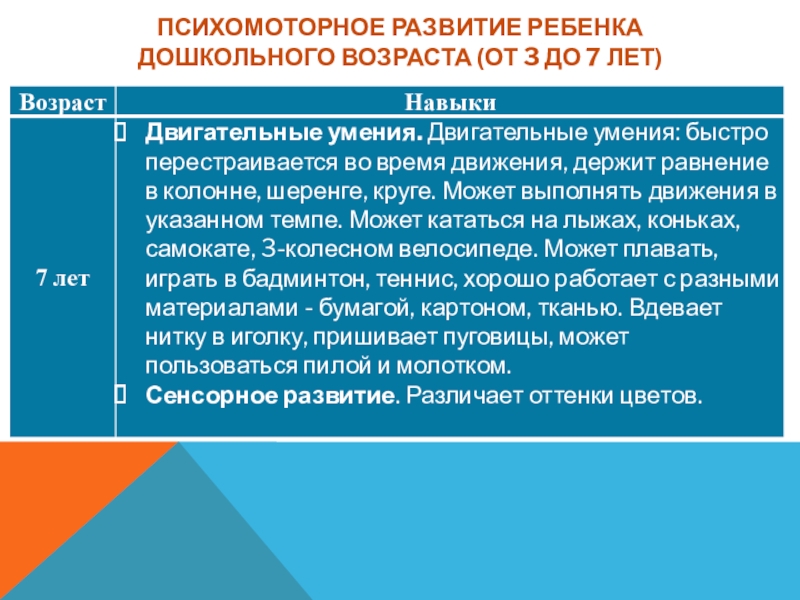 ПСИХОМОТОРНОЕ РАЗВИТИЕ РЕБЕНКА ДОШКОЛЬНОГО ВОЗРАСТА (ОТ 3 ДО 7 ЛЕТ)

| Возраст | Навыки |
|---|---|
| 7 лет | Двигательные умения. Двигательные умения: быстро перестраивается во время движения, держит равнение в колонне, шеренге, круге. Может выполнять движения в указанном темпе. Может кататься на лыжах, коньках, самокате, 3-колесном велосипеде. Может плавать, играть в бадминтон, теннис, хорошо работает с разными материалами - бумагой, картоном, тканью. Вдевает нитку в иголку, пришивает пуговицы, может пользоваться пилой и молотком. Сенсорное развитие. Различает оттенки цветов. |